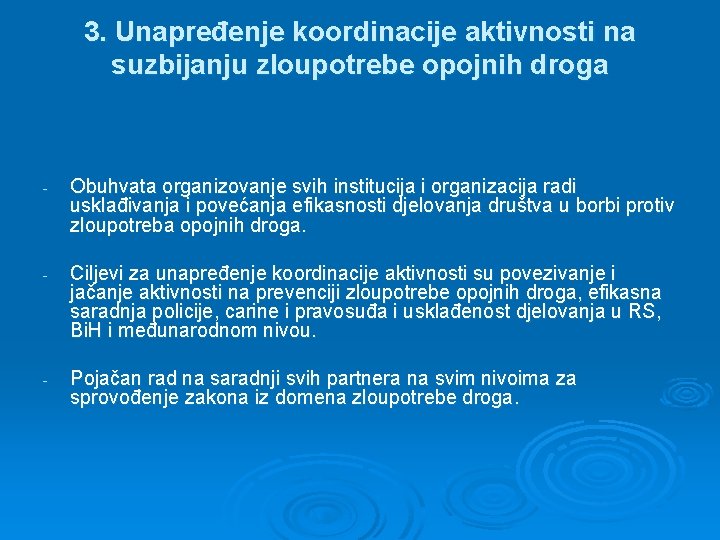 3. Unapređenje koordinacije aktivnosti na suzbijanju zloupotrebe opojnih droga

- Obuhvata organizovanje svih institucija i organizacija radi usklađivanja i povećanja efikasnosti djelovanja društva u borbi protiv zloupotreba opojnih droga.

- Ciljevi za unapređenje koordinacije aktivnosti su povezivanje i jačanje aktivnosti na prevenciji zloupotrebe opojnih droga, efikasna saradnja policije, carine i pravosuđa i usklađenost djelovanja u RS, BiH i međunarodnom nivou.

- Pojačan rad na saradnji svih partnera na svim nivoima za sprovođenje zakona iz domena zloupotrebe droga.